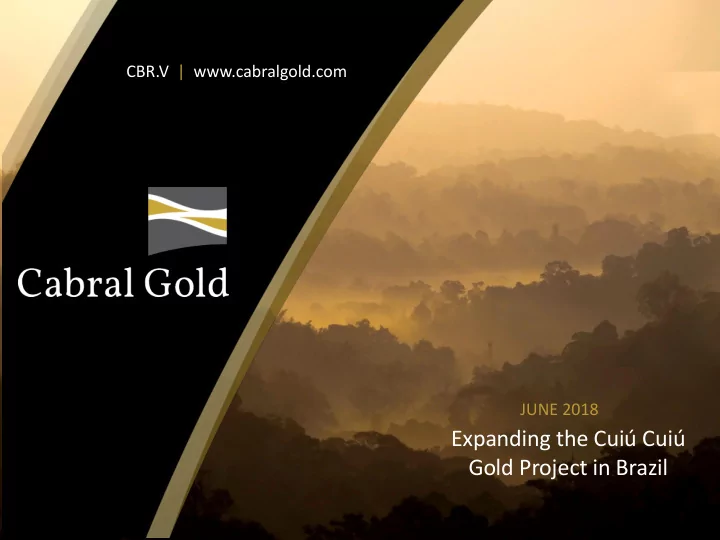 CBR.V | www.cabralgold.com

Cabral Gold

JUNE 2018

Expanding the Cuiú Cuiú Gold Project in Brazil